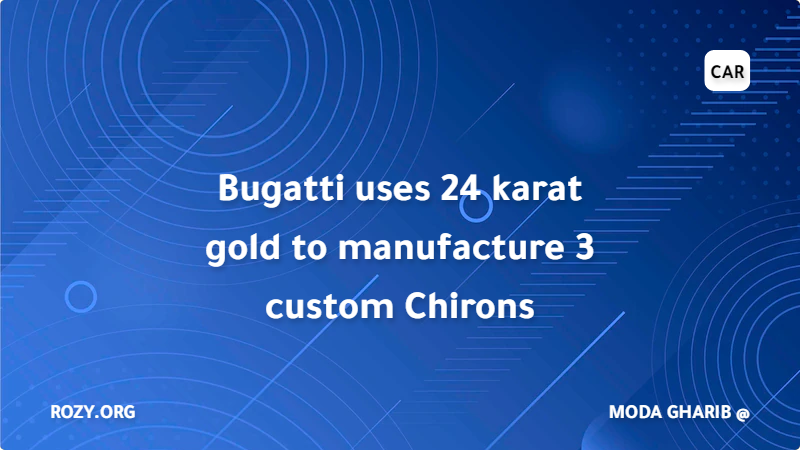 CAR

Bugatti uses 24 karat gold to manufacture 3 custom Chirons

ROZY.ORG

MODA GHARIB @